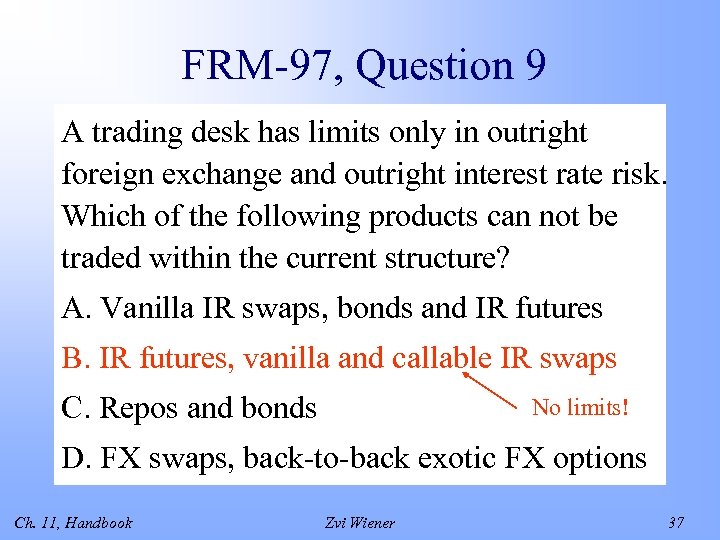 FRM-97, Question 9

A trading desk has limits only in outright foreign exchange and outright interest rate risk. Which of the following products can not be traded within the current structure?

A. Vanilla IR swaps, bonds and IR futures

B. IR futures, vanilla and callable IR swaps

C. Repos and bonds

No limits!

D. FX swaps, back-to-back exotic FX options

Ch. 11, Handbook

Zvi Wiener

37